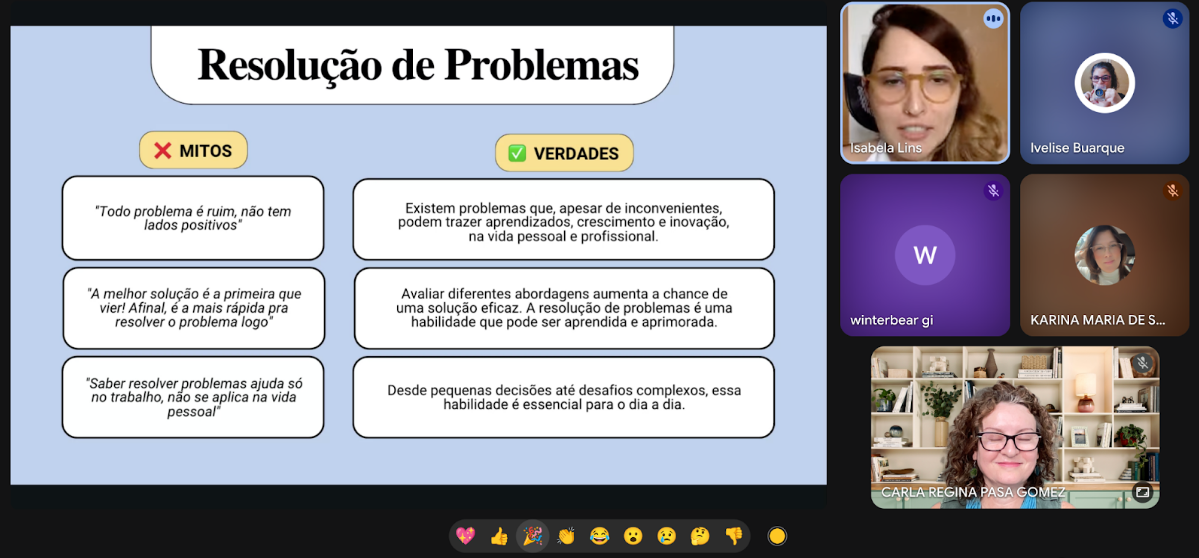 Resolução de Problemas

❌ MITOS

"Todo problema é ruim, não tem lados positivos"

"A melhor solução é a primeira que vier! Afinal, é a mais rápida pra resolver o problema logo"

"Saber resolver problemas ajuda só no trabalho, não se aplica na vida pessoal"

✅ VERDADES

Existem problemas que, apesar de inconvenientes, podem trazer aprendizados, crescimento e inovação, na vida pessoal e profissional.

Avaliar diferentes abordagens aumenta a chance de uma solução eficaz. A resolução de problemas é uma habilidade que pode ser aprendida e aprimorada.

Desde pequenas decisões até desafios complexos, essa habilidade é essencial para o dia a dia.

Isabela Lins

Ivelise Buarque

W

winterbear gi

KARINA MARIA DE S...

CARLA REGINA PASA GOMEZ